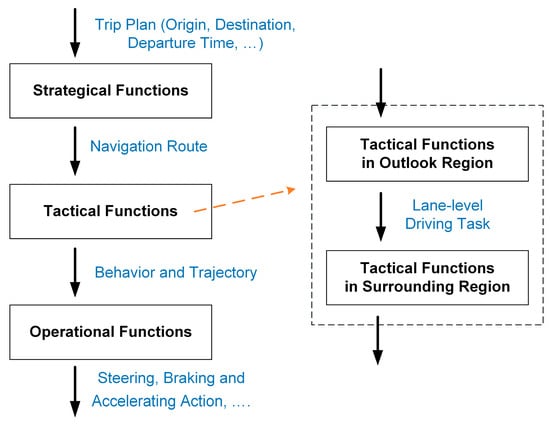 Trip Plan (Origin, Destination, Departure Time, ...)

Strategical Functions

Navigation Route

Tactical Functions

Behavior and Trajectory

Operational Functions

Steering, Braking and Accelerating Action, ....

Tactical Functions in Outlook Region

Lane-level Driving Task

Tactical Functions in Surrounding Region